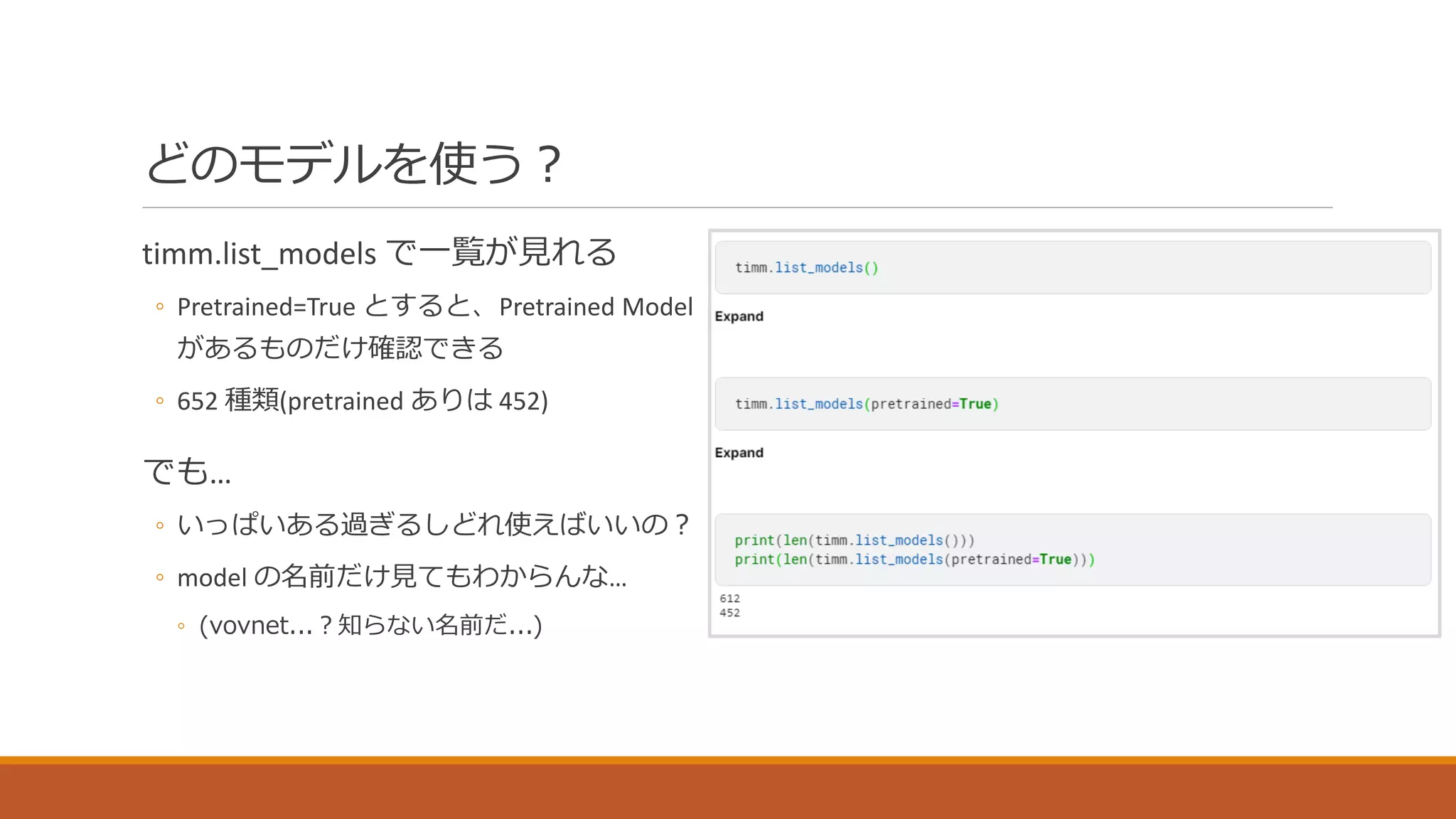 どのモデルを使う？

timm.list_models で一覧が見れる

◦ Pretrained=True とすると、Pretrained Model があるものだけ確認できる

◦ 652 種類(pretrained ありは 452)

でも…

◦ いっぱいある過ぎるしどれ使えばいいの？

◦ model の名前だけ見てもわからんな…

◦ (vovnet…？知らない名前だ…)

timm.list_models()

Expand

timm.list_models(pretrained=True)

Expand

print(len(timm.list_models()))
print(len(timm.list_models(pretrained=True)))

612
452